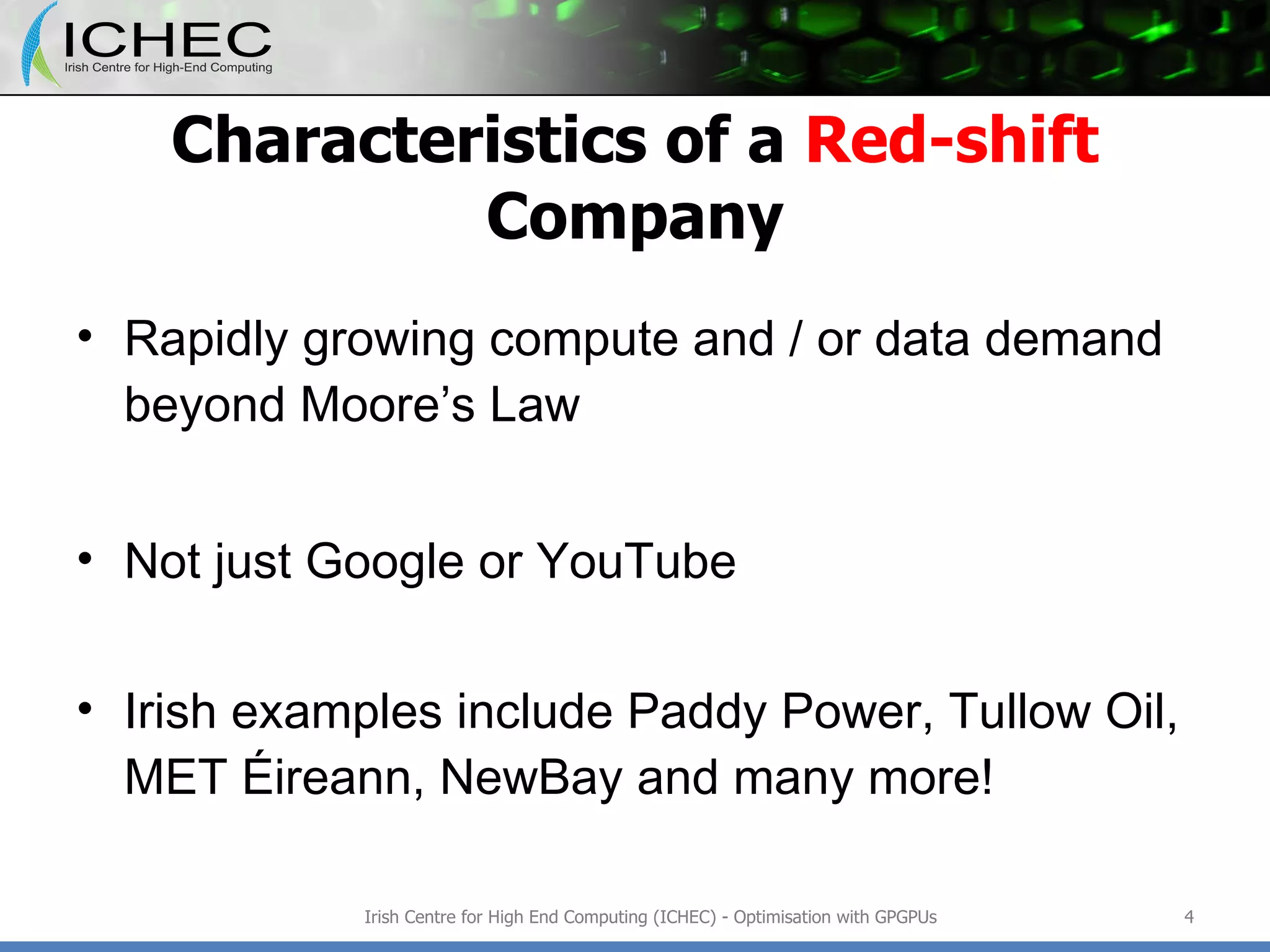 ICHEC
Irish Centre for High-End Computing

Characteristics of a Red-shift Company

• Rapidly growing compute and / or data demand beyond Moore's Law

• Not just Google or YouTube

• Irish examples include Paddy Power, Tullow Oil, MET Éireann, NewBay and many more!

Irish Centre for High End Computing (ICHEC) - Optimisation with GPGPUs

4